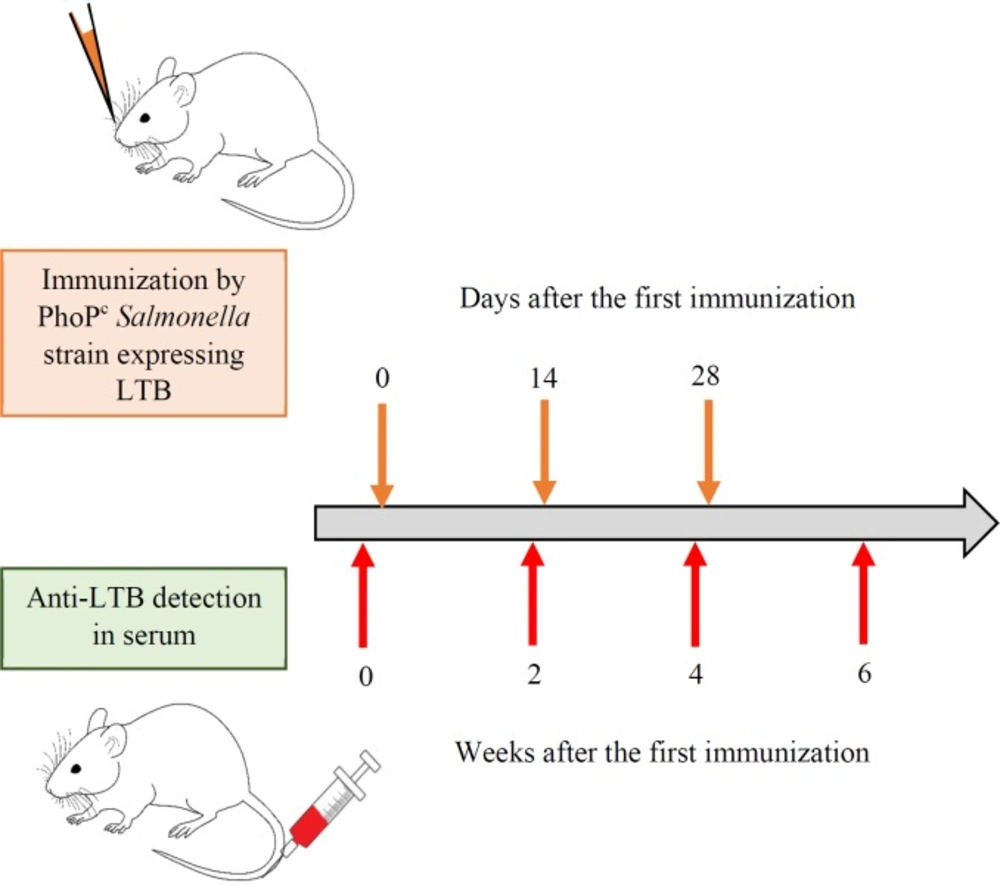 Immunization by PhoP$^c$ Salmonella strain expressing LTB

Days after the first immunization

0

14

28

Anti-LTB detection in serum

0

2

4

6

Weeks after the first immunization